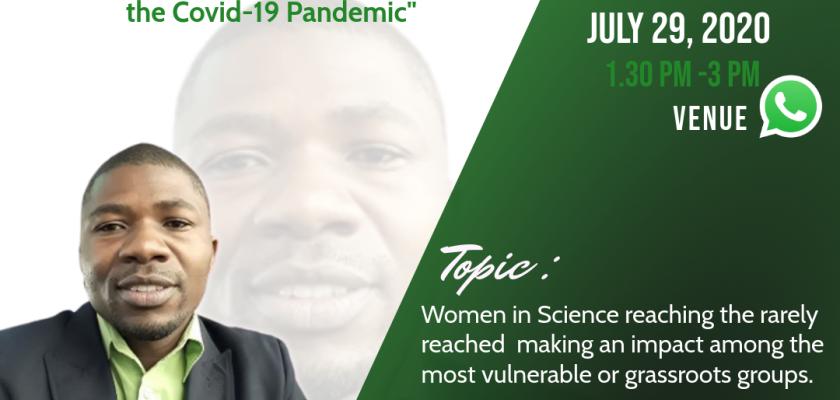 the Covid-19 Pandemic"

JULY 29, 2020
1.30 PM -3 PM
VENUE

Topic :
Women in Science reaching the rarely reached making an impact among the most vulnerable or grassroots groups.